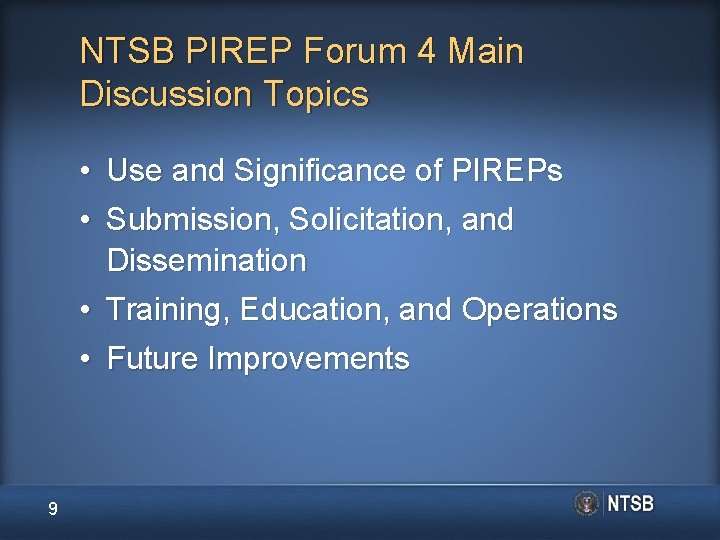 NTSB PIREP Forum 4 Main Discussion Topics

• Use and Significance of PIREPs
• Submission, Solicitation, and Dissemination
• Training, Education, and Operations
• Future Improvements

9

NTSB